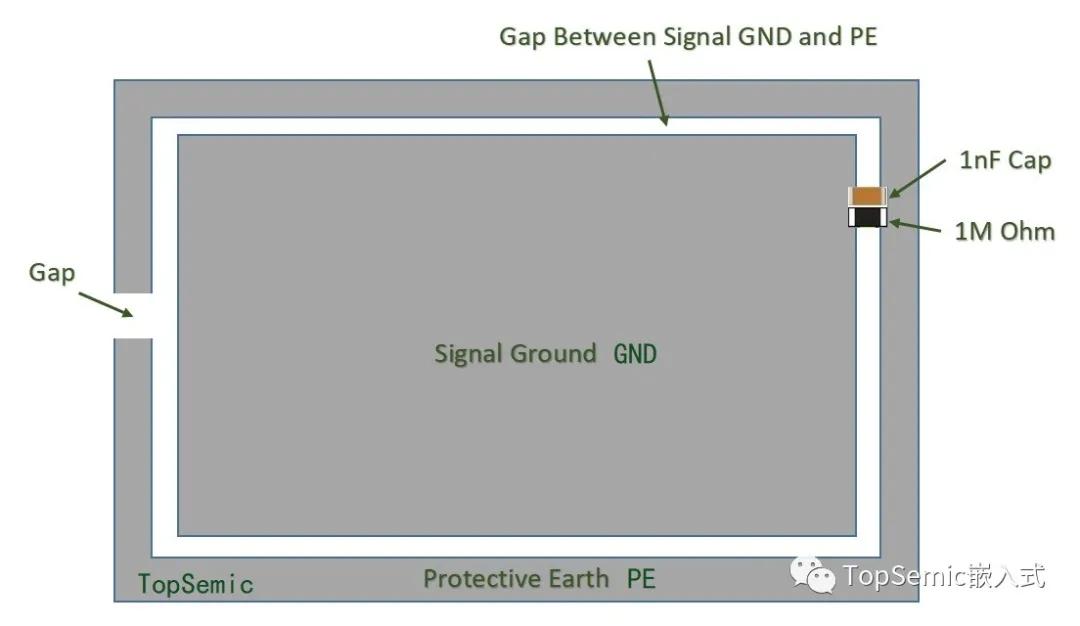 Gap Between Signal GND and PE

1nF Cap

1M Ohm

Gap

Signal Ground GND

TopSemic

Protective Earth PE

TopSemic嵌入式